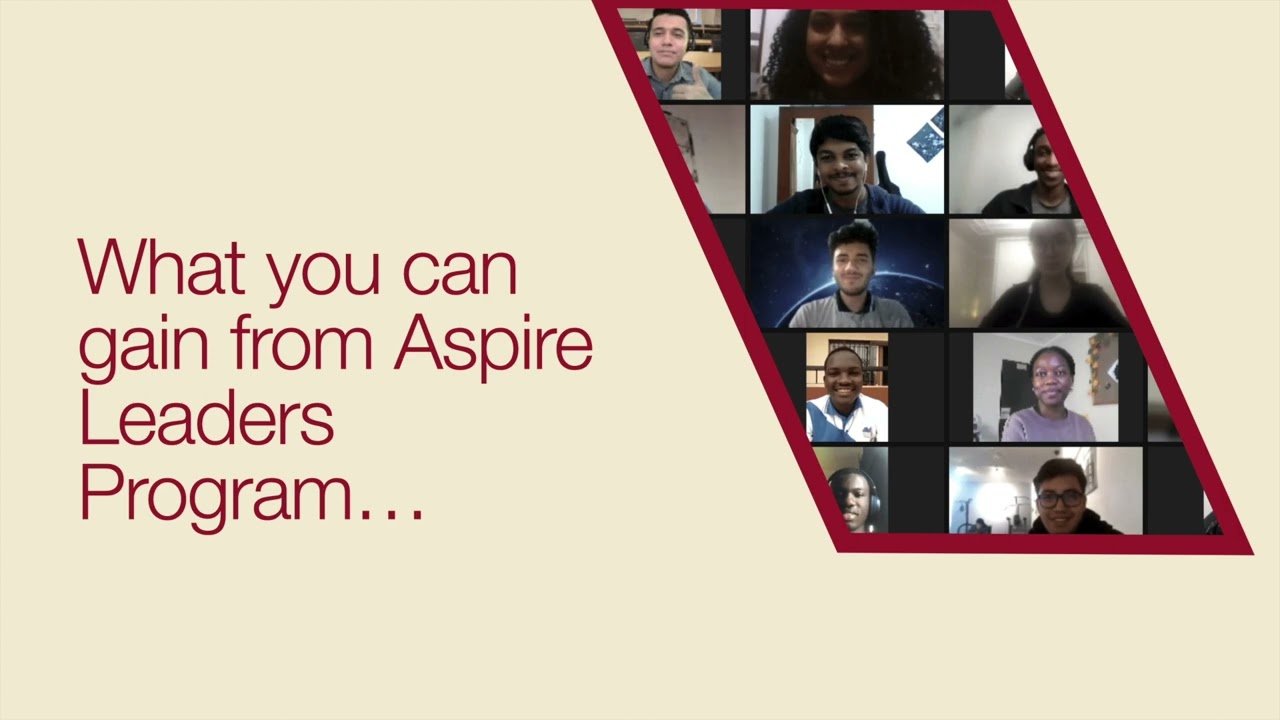 What you can gain from Aspire Leaders Program…